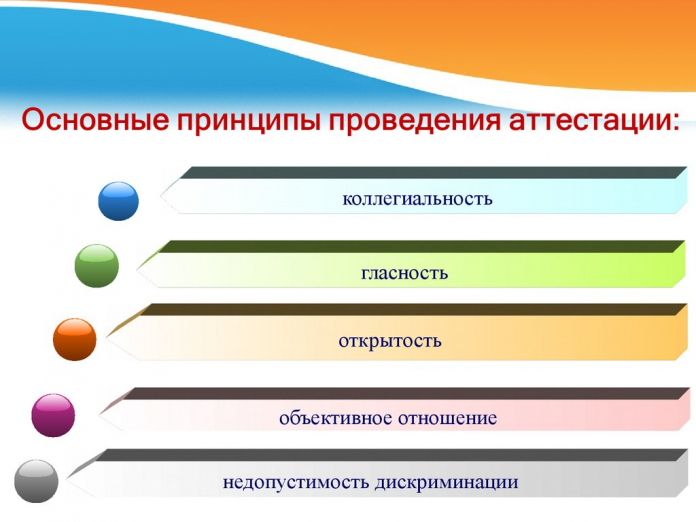 Основные принципы проведения аттестации:

коллегиальность

гласность

открытость

объективное отношение

недопустимость дискриминации